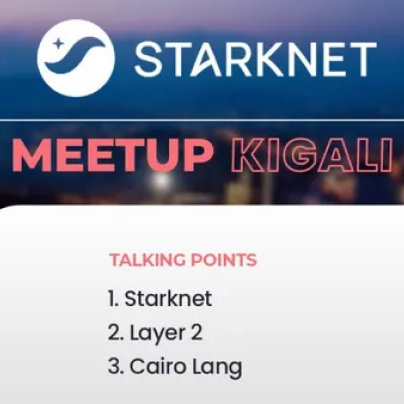 STARKNET

MEETUP KIGALI

TALKING POINTS

1. Starknet
2. Layer 2
3. Cairo Lang